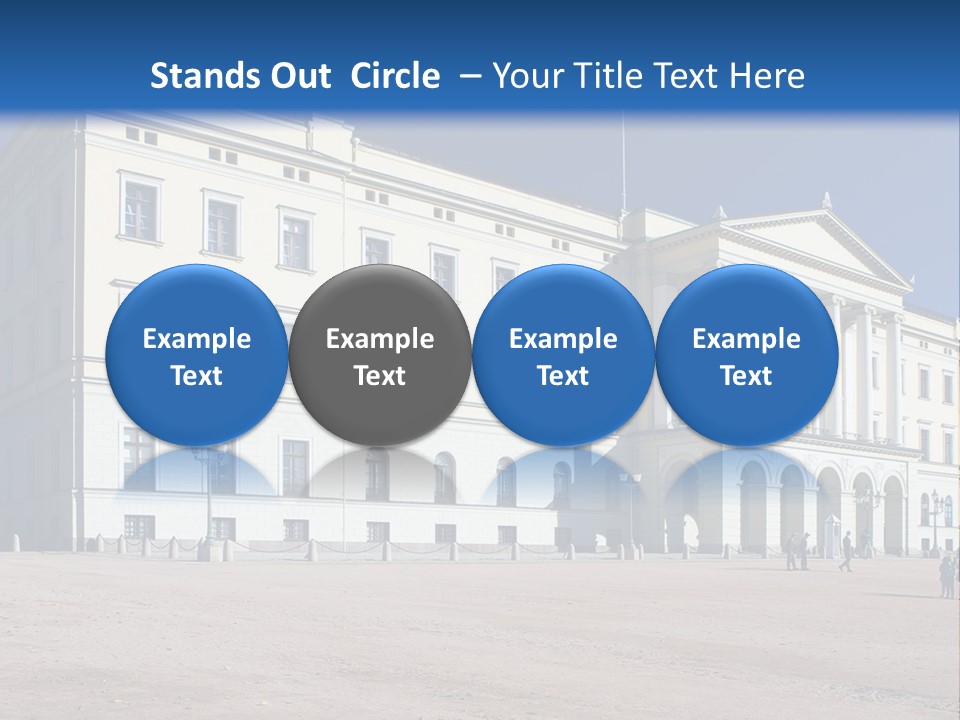 Stands Out  Circle  – Your Title Text Here

Example Text

Example Text

Example Text

Example Text